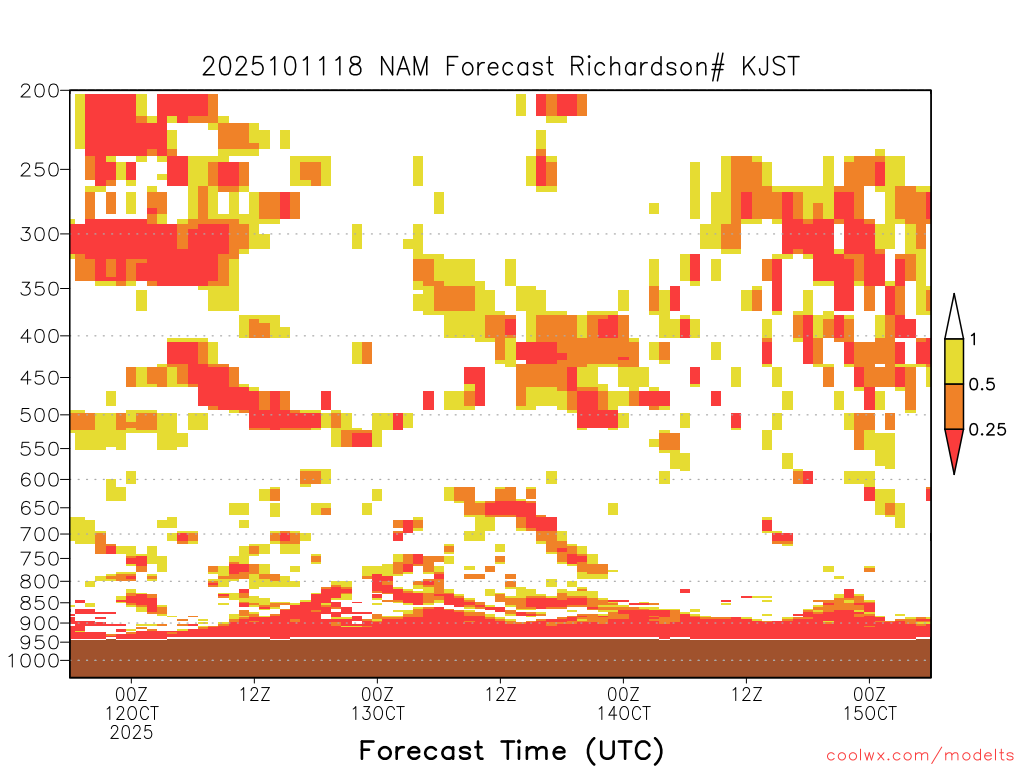 2025101118 NAM Forecast Richardson# KJST

200
250
300
350
400
450
500
550
600
650
700
750
800
850
900
950
1000

1
0.5
0.25

00Z
12OCT
2025
12Z
00Z
13OCT
12Z
00Z
14OCT
12Z
00Z
15OCT

Forecast Time (UTC)

coolwx.com/modelts